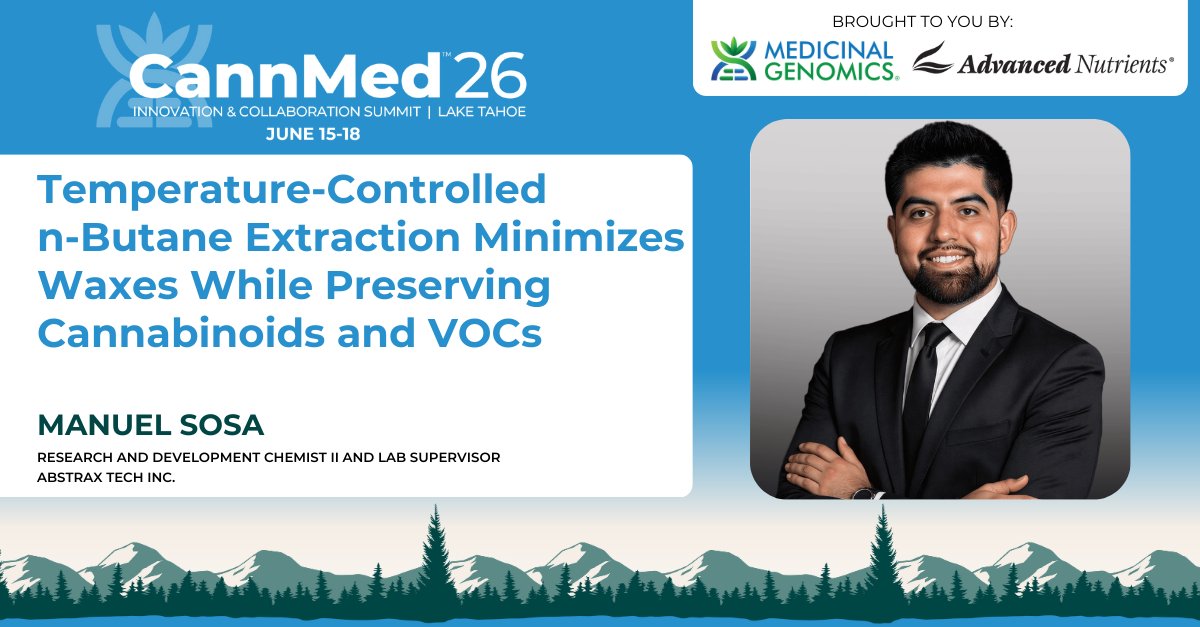 CannMed™ 26
INNOVATION & COLLABORATION SUMMIT | LAKE TAHOE
JUNE 15-18

BROUGHT TO YOU BY:
MEDICINAL GENOMICS® Advanced Nutrients®

Temperature-Controlled n-Butane Extraction Minimizes Waxes While Preserving Cannabinoids and VOCs

MANUEL SOSA
RESEARCH AND DEVELOPMENT CHEMIST II AND LAB SUPERVISOR
ABSTRAX TECH INC.